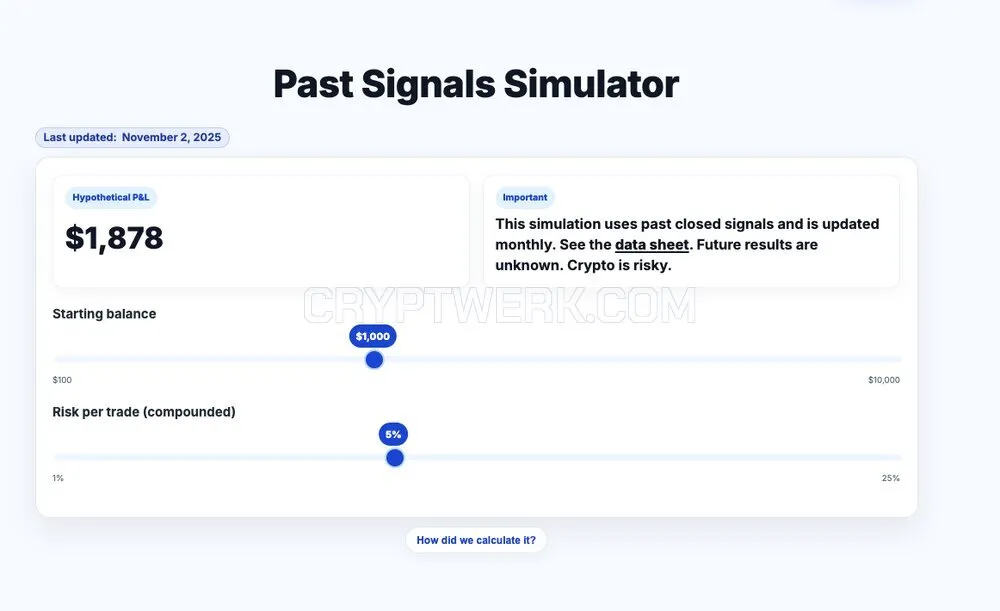 Past Signals Simulator

Last updated: November 2, 2025

Hypothetical P&L

$1,878

Important

This simulation uses past closed signals and is updated monthly. See the data sheet. Future results are unknown. Crypto is risky.

CRYPTWERK.COM

Starting balance

$1,000

$100

$10,000

Risk per trade (compounded)

5%

1%

25%

How did we calculate it?